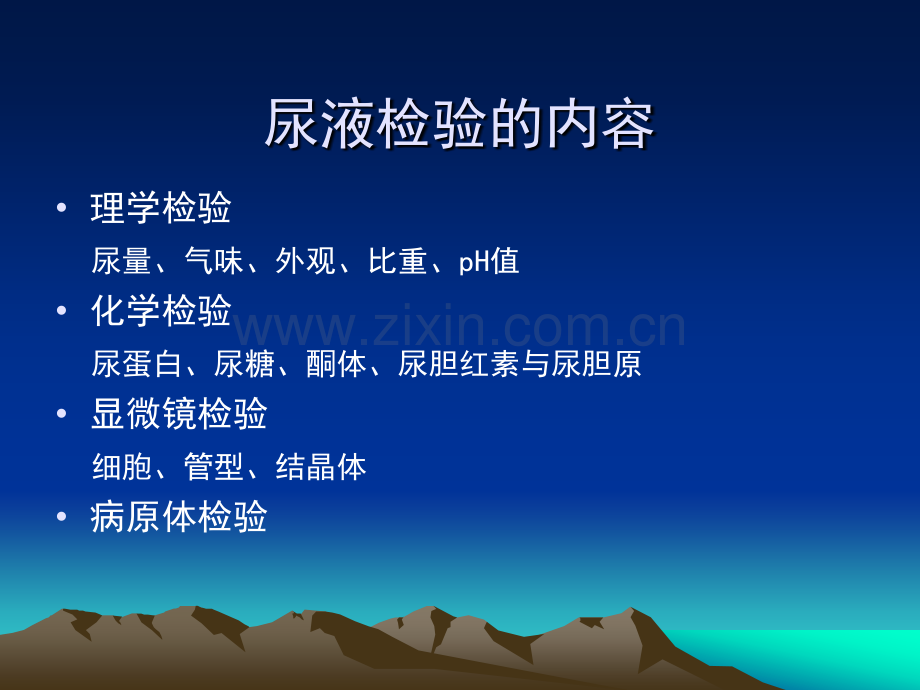 尿液检验的内容

• 理学检验

尿量、气味、外观、比重、pH值

• 化学检验

www.zixin.com.cn

尿蛋白、尿糖、酮体、尿胆红素与尿胆原

• 显微镜检验

细胞、管型、结晶体

• 病原体检验